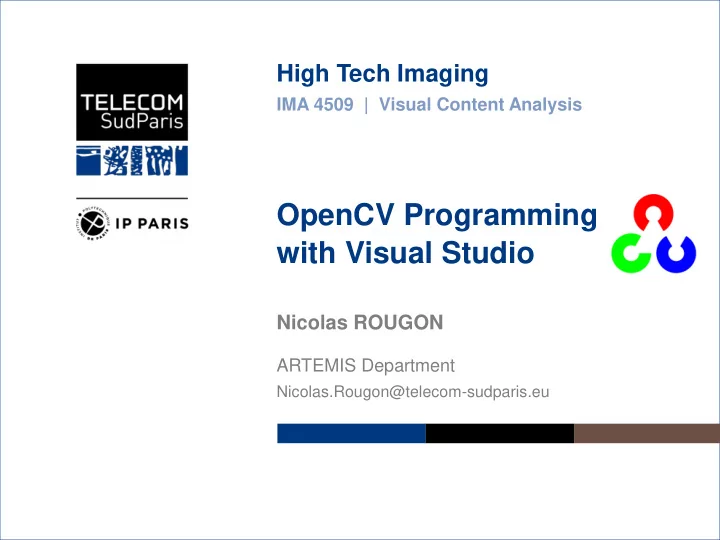 TELECOM
SudParis

IP PARIS

High Tech Imaging

IMA 4509 | Visual Content Analysis

OpenCV Programming with Visual Studio

Nicolas ROUGON

ARTEMIS Department

Nicolas.Rougon@telecom-sudparis.eu